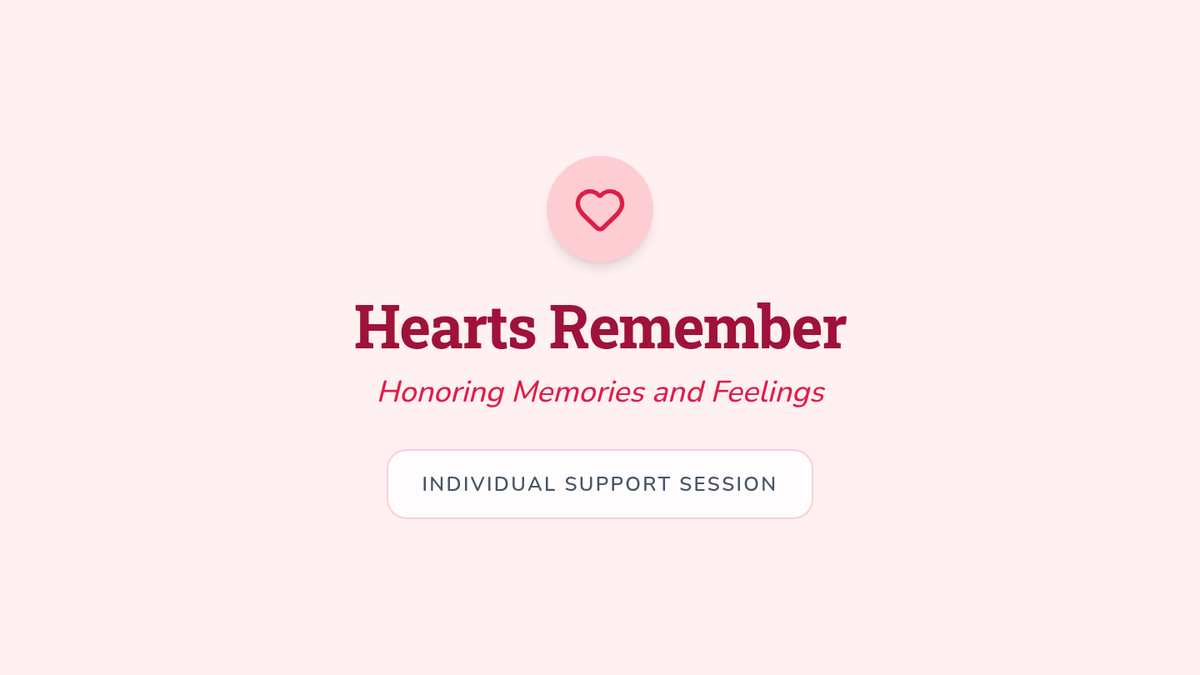 Hearts Remember

Honoring Memories and Feelings

INDIVIDUAL SUPPORT SESSION